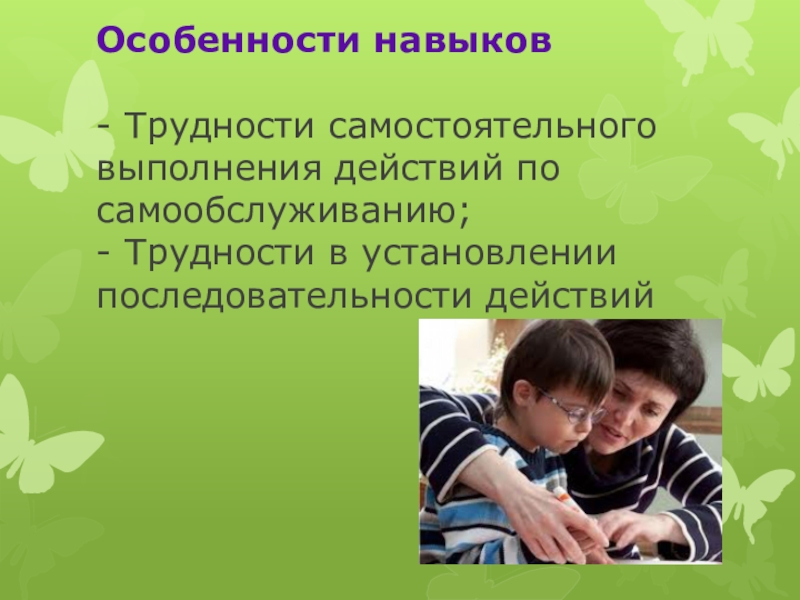 Особенности навыков

- Трудности самостоятельного выполнения действий по самообслуживанию;
- Трудности в установлении последовательности действий